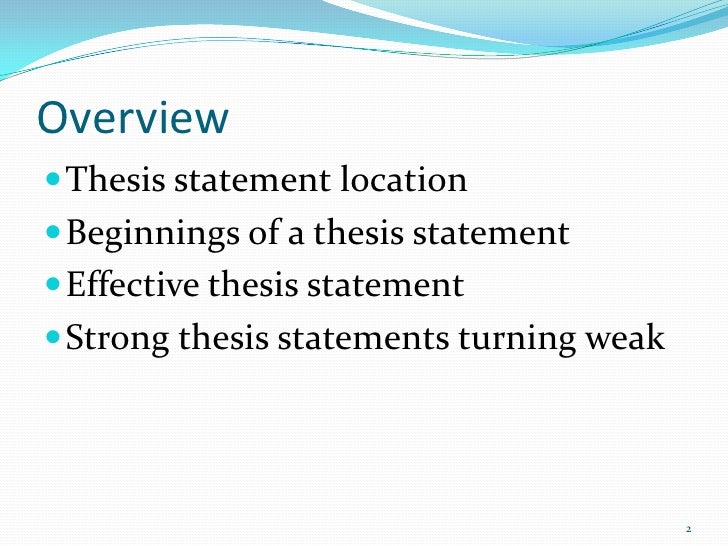 Overview

- Thesis statement location
- Beginnings of a thesis statement
- Effective thesis statement
- Strong thesis statements turning weak

2